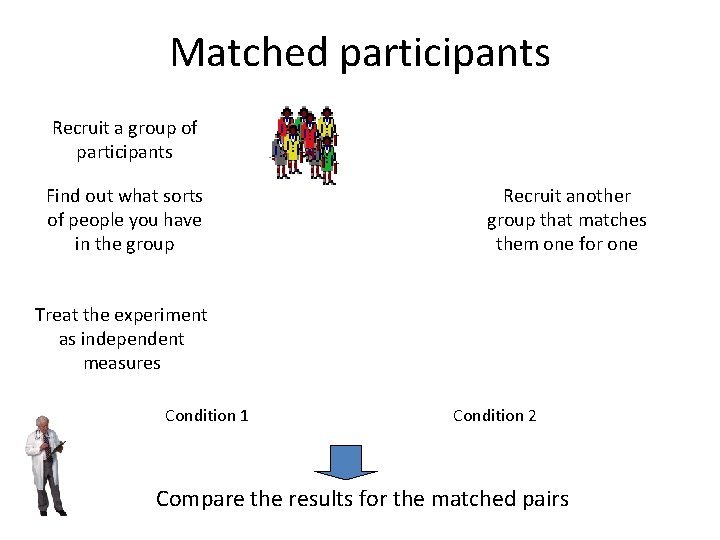 Matched participants

Recruit a group of participants

Find out what sorts of people you have in the group

Recruit another group that matches them one for one

Treat the experiment as independent measures

Condition 1

Condition 2

Compare the results for the matched pairs